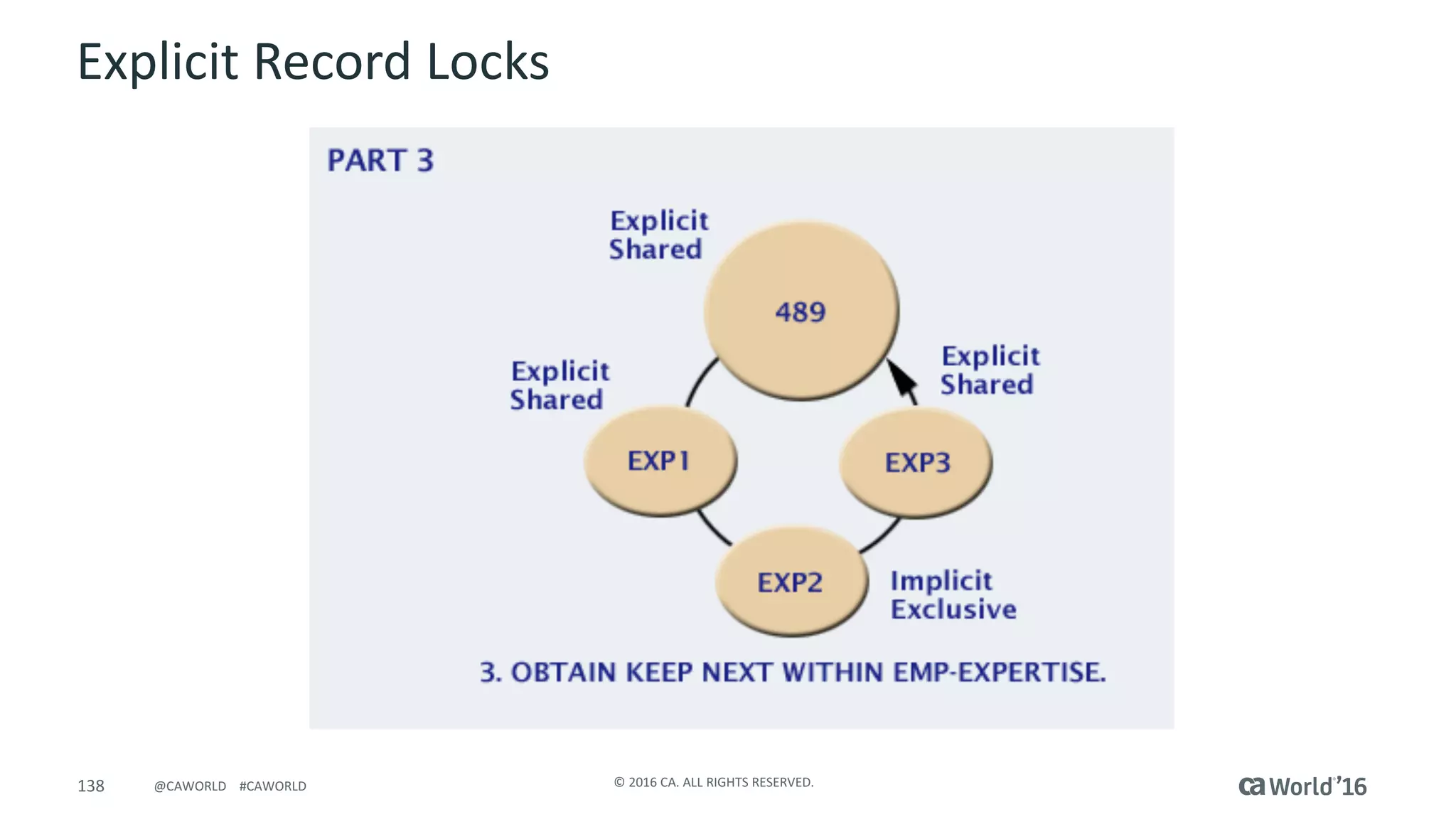 Explicit Record Locks

PART 3

Explicit
Shared

489

Explicit
Shared

Explicit
Shared

EXP1

EXP3

EXP2

Implicit
Exclusive

3. OBTAIN KEEP NEXT WITHIN EMP-EXPERTISE.

138 @CAWORLD #CAWORLD

© 2016 CA. ALL RIGHTS RESERVED.

ca World'16